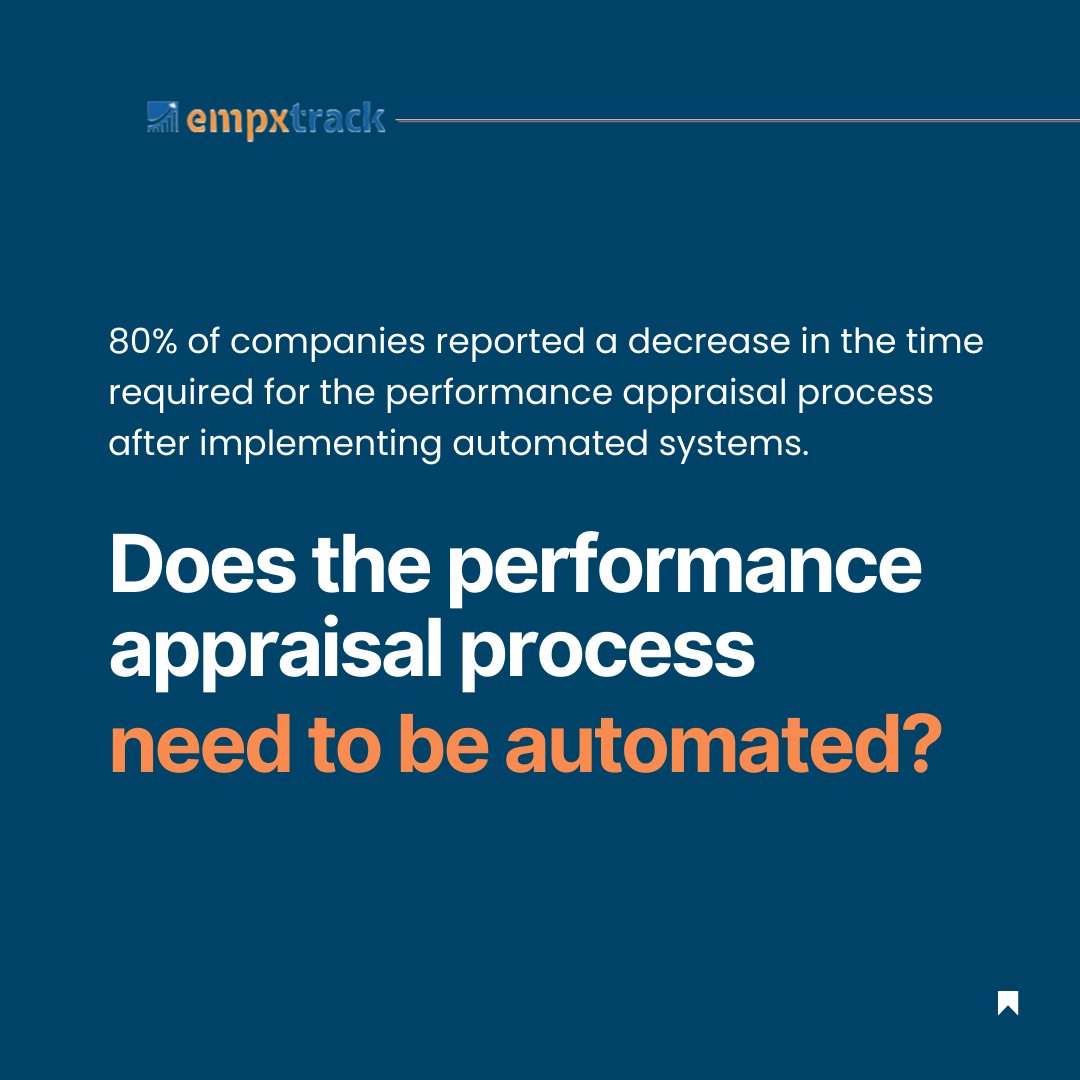 empxtrack

80% of companies reported a decrease in the time required for the performance appraisal process after implementing automated systems.

Does the performance appraisal process need to be automated?